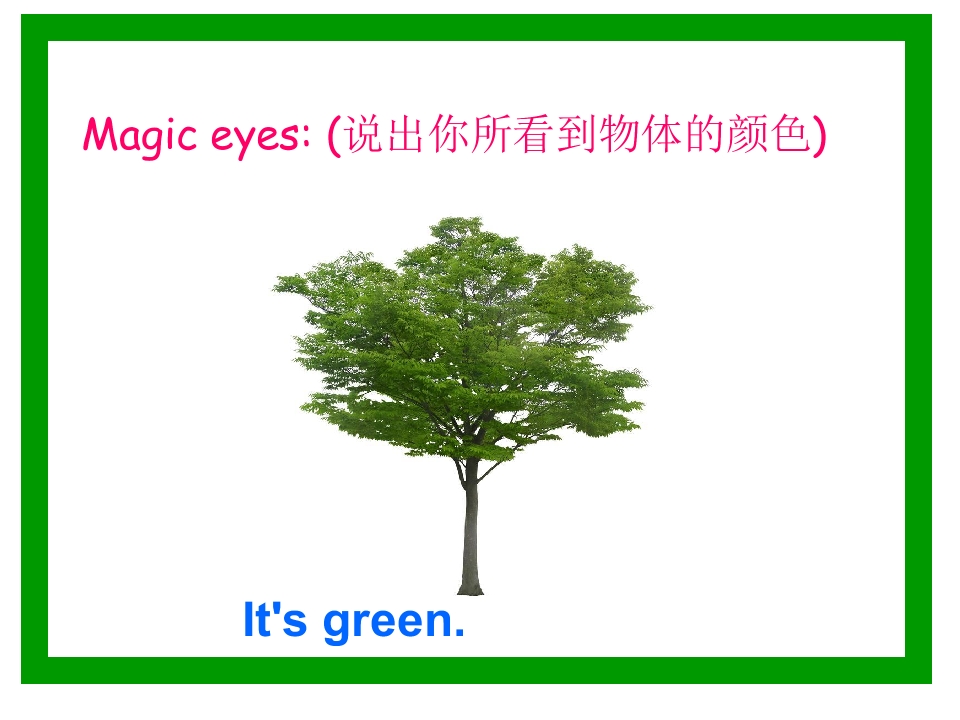 Magic eyes: (说出你所看到物体的颜色)

It's green.